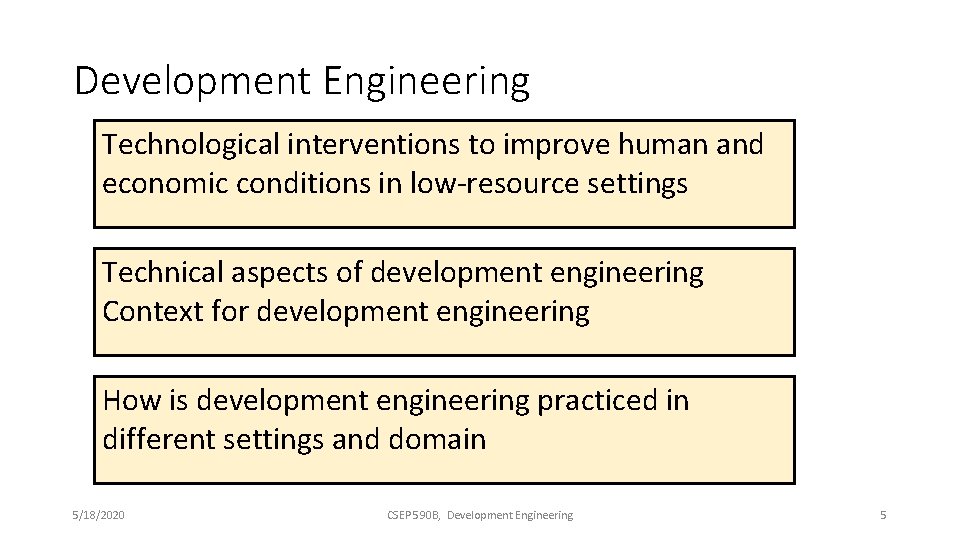 Development Engineering

Technological interventions to improve human and economic conditions in low-resource settings

Technical aspects of development engineering
Context for development engineering

How is development engineering practiced in different settings and domain

5/18/2020

CSEP590B, Development Engineering

5